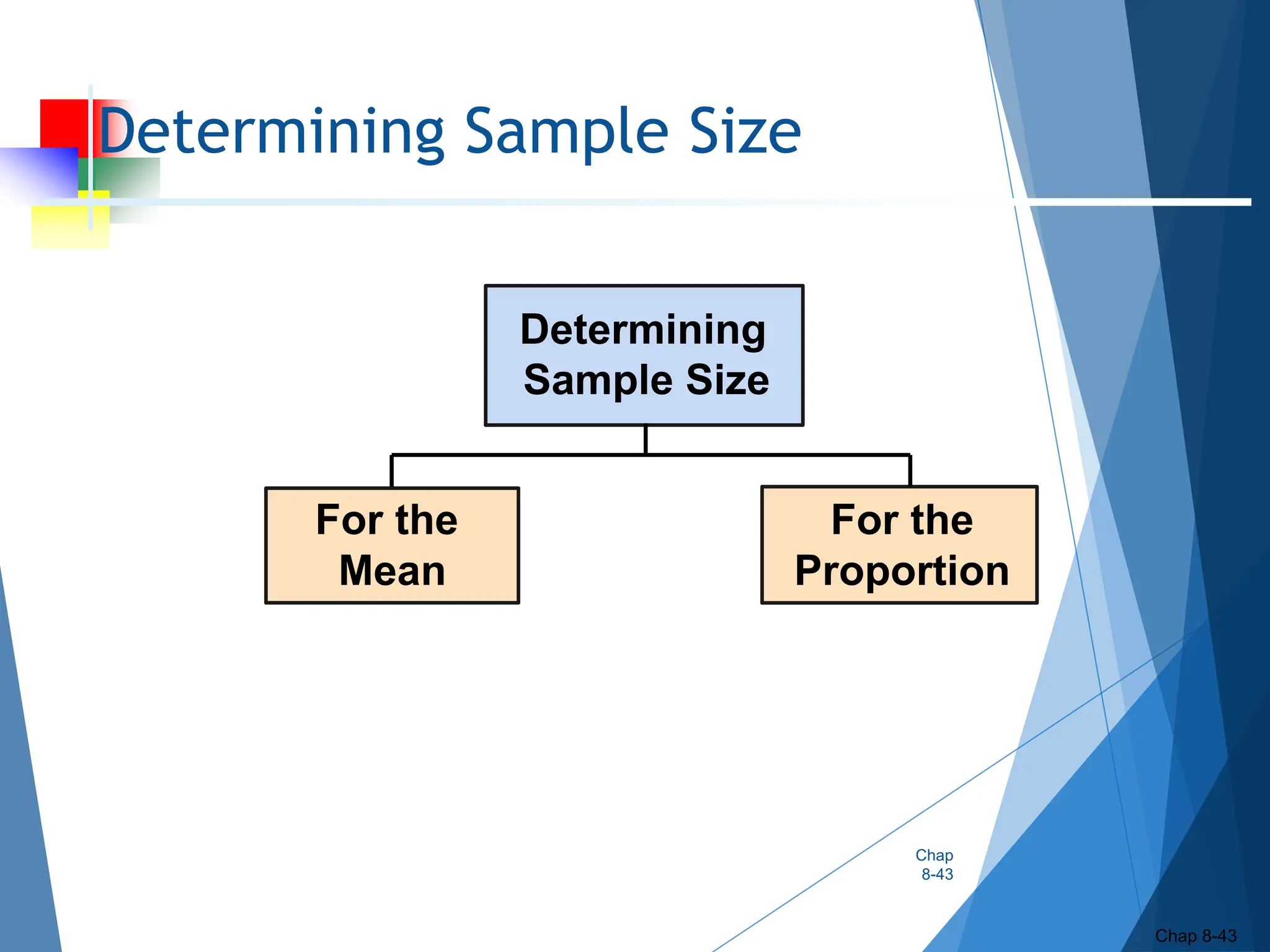 Determining Sample Size

Determining Sample Size

For the Mean

For the Proportion

Chap 8-43

Chap 8-43